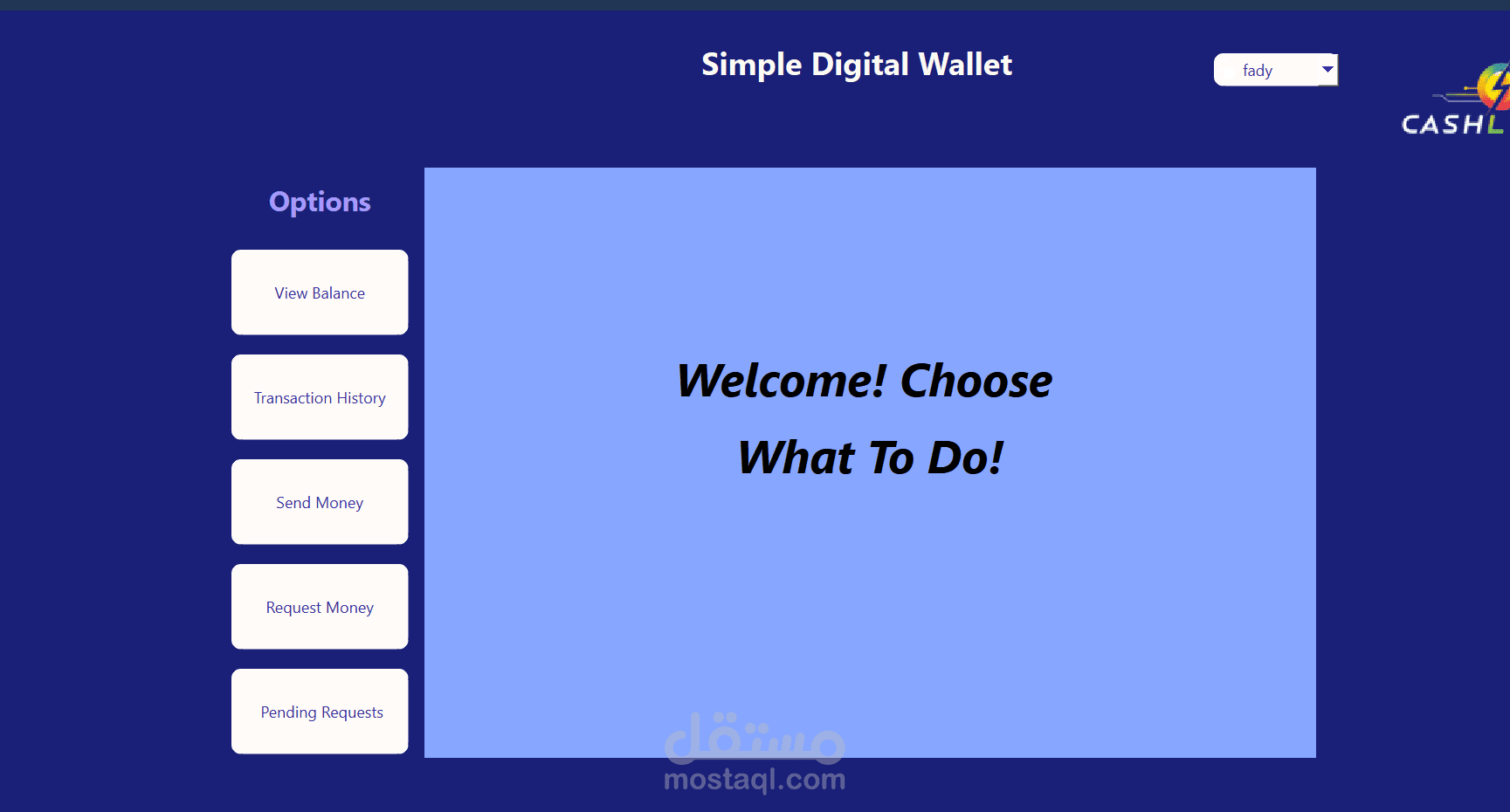 Simple Digital Wallet

fady

CASHL

Options

View Balance

Transaction History

Send Money

Request Money

Pending Requests

Welcome! Choose What To Do!

مستقل
mostaql.com